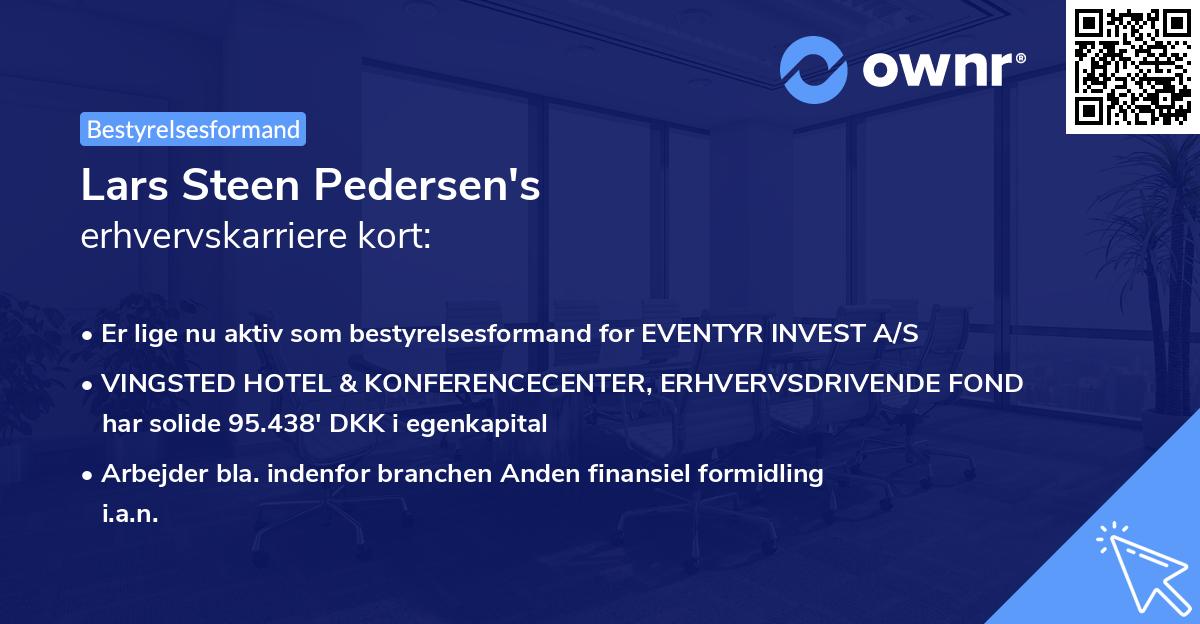 ownr®

Bestyrelsesformand

Lars Steen Pedersen's
erhvervskarriere kort:

• Er lige nu aktiv som bestyrelsesformand for EVENTYR INVEST A/S

• VINGSTED HOTEL & KONFERENCECENTER, ERHVERVSDRIVENDE FOND har solide 95.438' DKK i egenkapital

• Arbejder bla. indenfor branchen Anden finansiel formidling i.a.n.